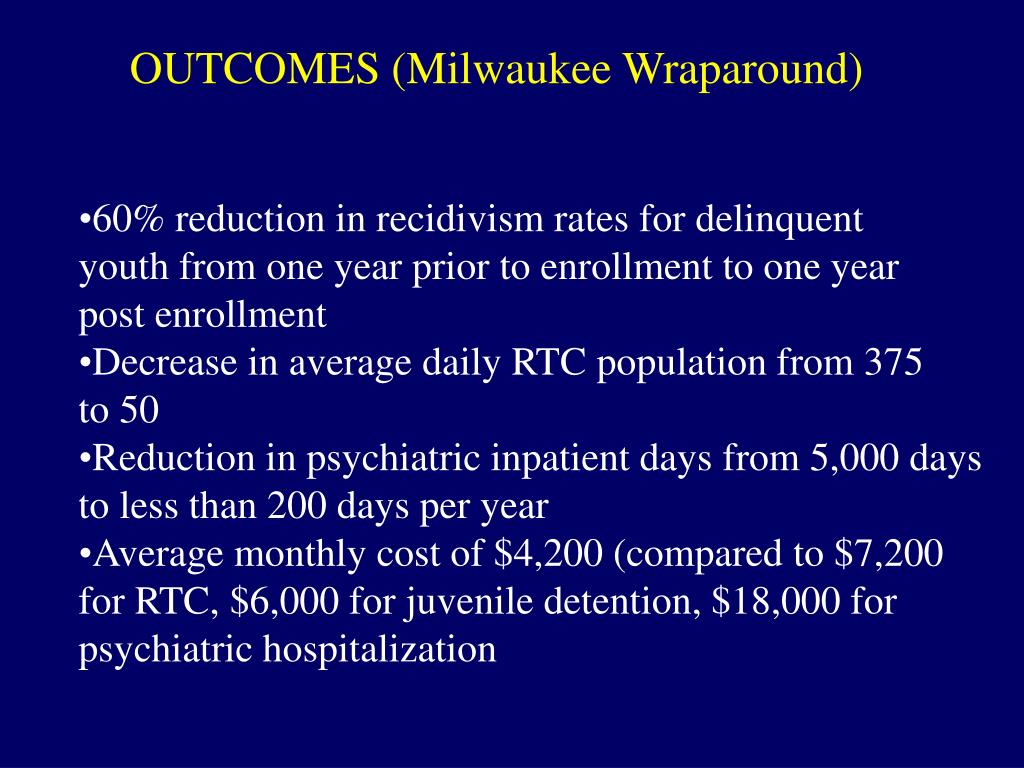 OUTCOMES (Milwaukee Wraparound)

•60% reduction in recidivism rates for delinquent youth from one year prior to enrollment to one year post enrollment
•Decrease in average daily RTC population from 375 to 50
•Reduction in psychiatric inpatient days from 5,000 days to less than 200 days per year
•Average monthly cost of \$4,200 (compared to \$7,200 for RTC, \$6,000 for juvenile detention, \$18,000 for psychiatric hospitalization